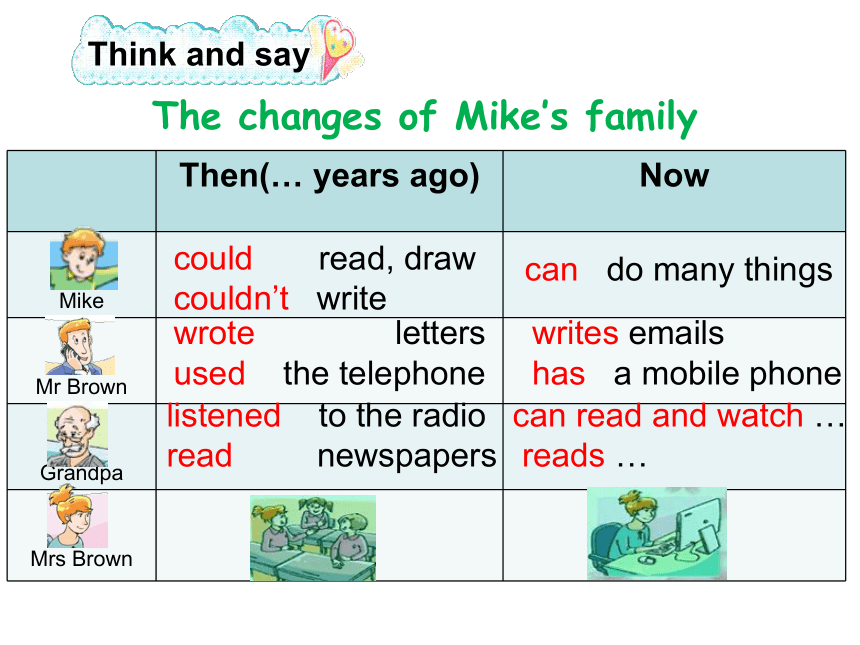 Think and say

The changes of Mike's family

| | Then(… years ago) | Now |
|---|---|---|
| Mike | could read, draw couldn't write | can do many things |
| Mr Brown | wrote letters used the telephone | writes emails has a mobile phone |
| Grandpa | listened to the radio read newspapers | can read and watch … reads … |
| Mrs Brown | | |